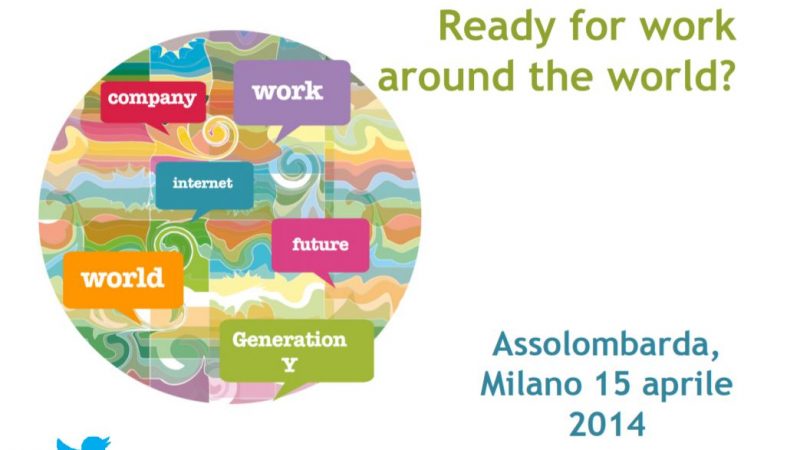 Ready for work around the world?

company

work

internet

future

world

Generation Y

Assolombarda, Milano 15 aprile 2014